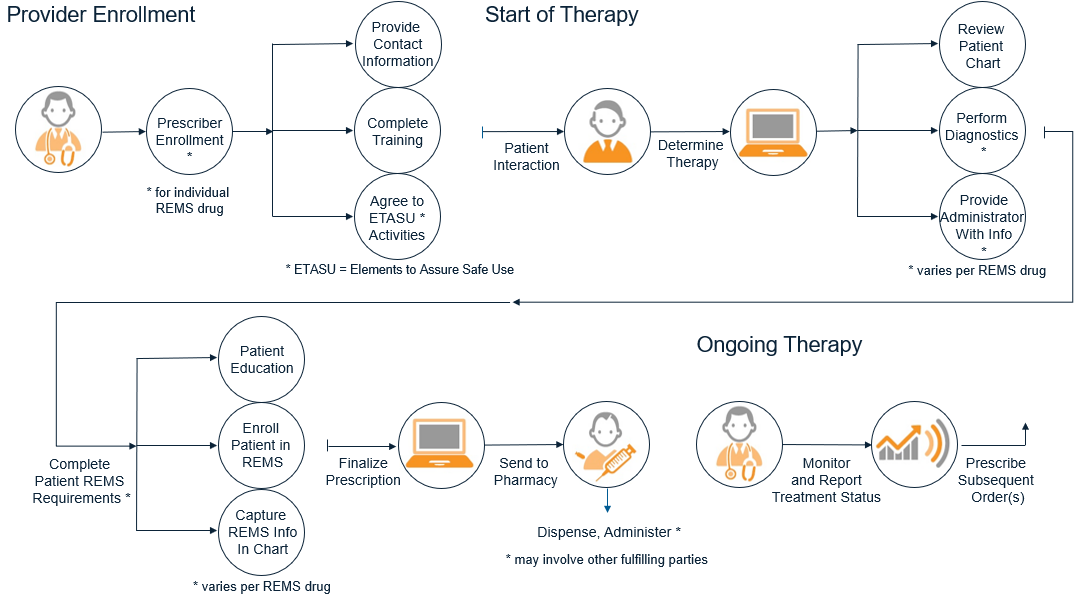 Provider Enrollment

Prescriber Enrollment *

* for individual REMS drug

Provide Contact Information

Complete Training

Agree to ETASU * Activities

* ETASU = Elements to Assure Safe Use

Start of Therapy

Patient Interaction

Determine Therapy

Review Patient Chart

Perform Diagnostics *

Provide Administrator With Info *

* varies per REMS drug

Complete Patient REMS Requirements *

Patient Education

Enroll Patient in REMS

Capture REMS Info In Chart

* varies per REMS drug

Finalize Prescription

Send to Pharmacy

Dispense, Administer *

* may involve other fulfilling parties

Ongoing Therapy

Monitor and Report Treatment Status

Prescribe Subsequent Order(s)